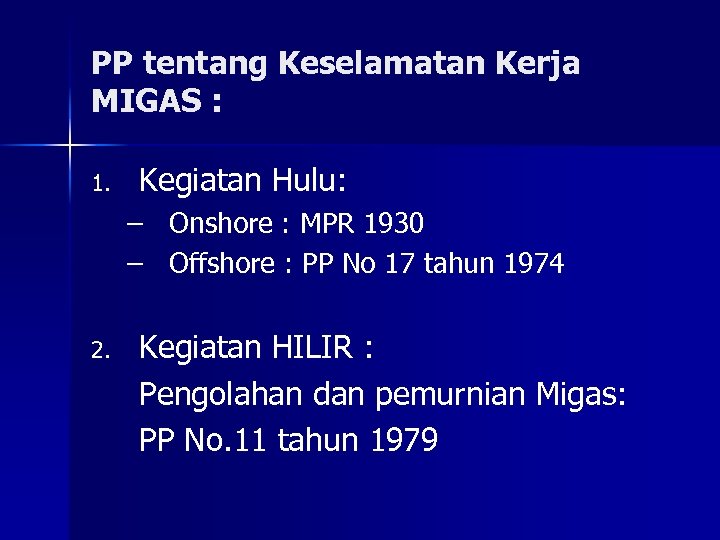 PP tentang Keselamatan Kerja MIGAS :

1. Kegiatan Hulu:
– Onshore : MPR 1930
– Offshore : PP No 17 tahun 1974

2. Kegiatan HILIR :
Pengolahan dan pemurnian Migas:
PP No.11 tahun 1979